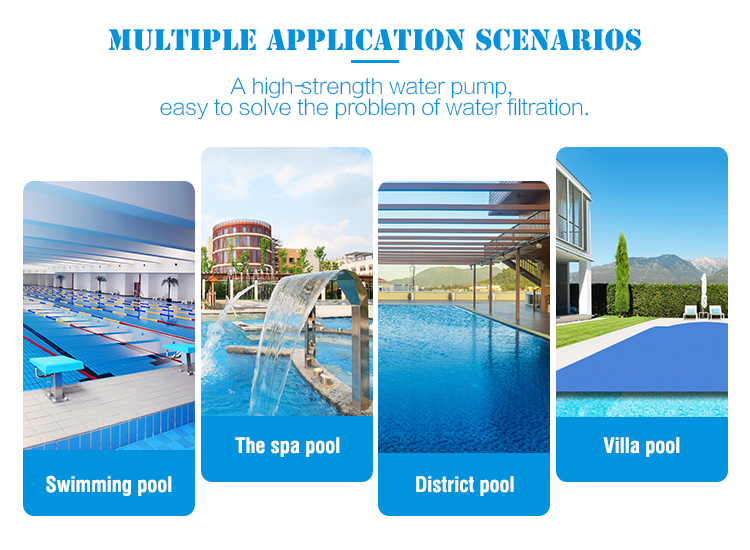 MULTIPLE APPLICATION SCENARIOS

A high-strength water pump, easy to solve the problem of water filtration.

Swimming pool

The spa pool

District pool

Villa pool